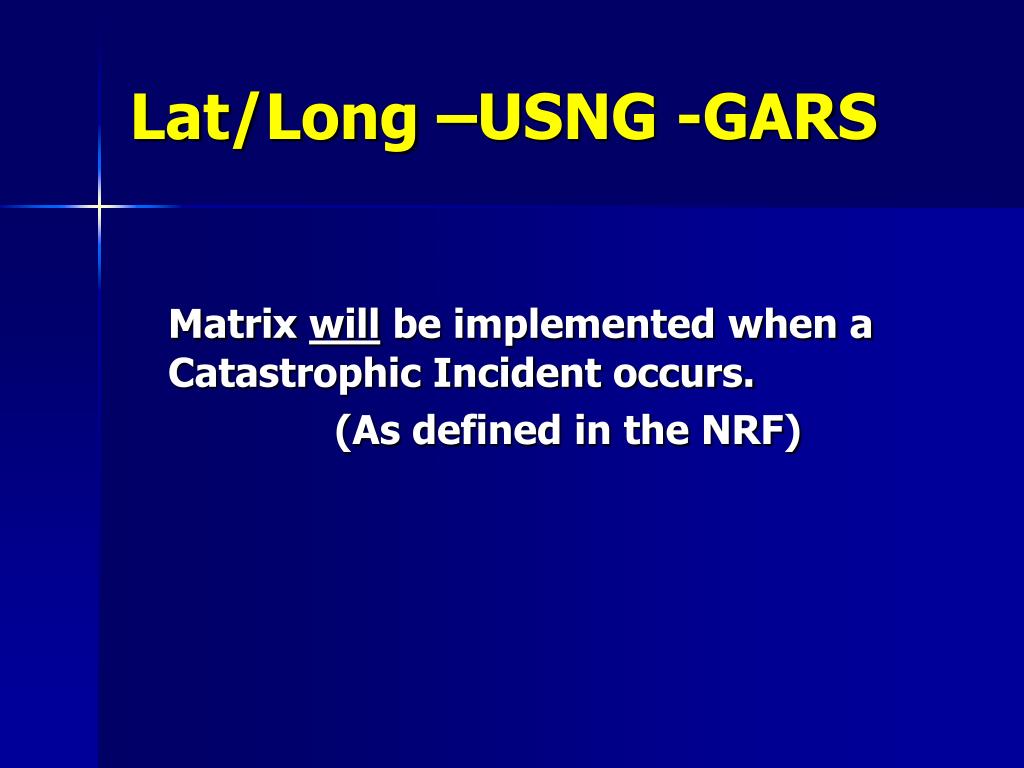 Lat/Long –USNG -GARS

Matrix will be implemented when a Catastrophic Incident occurs.

(As defined in the NRF)